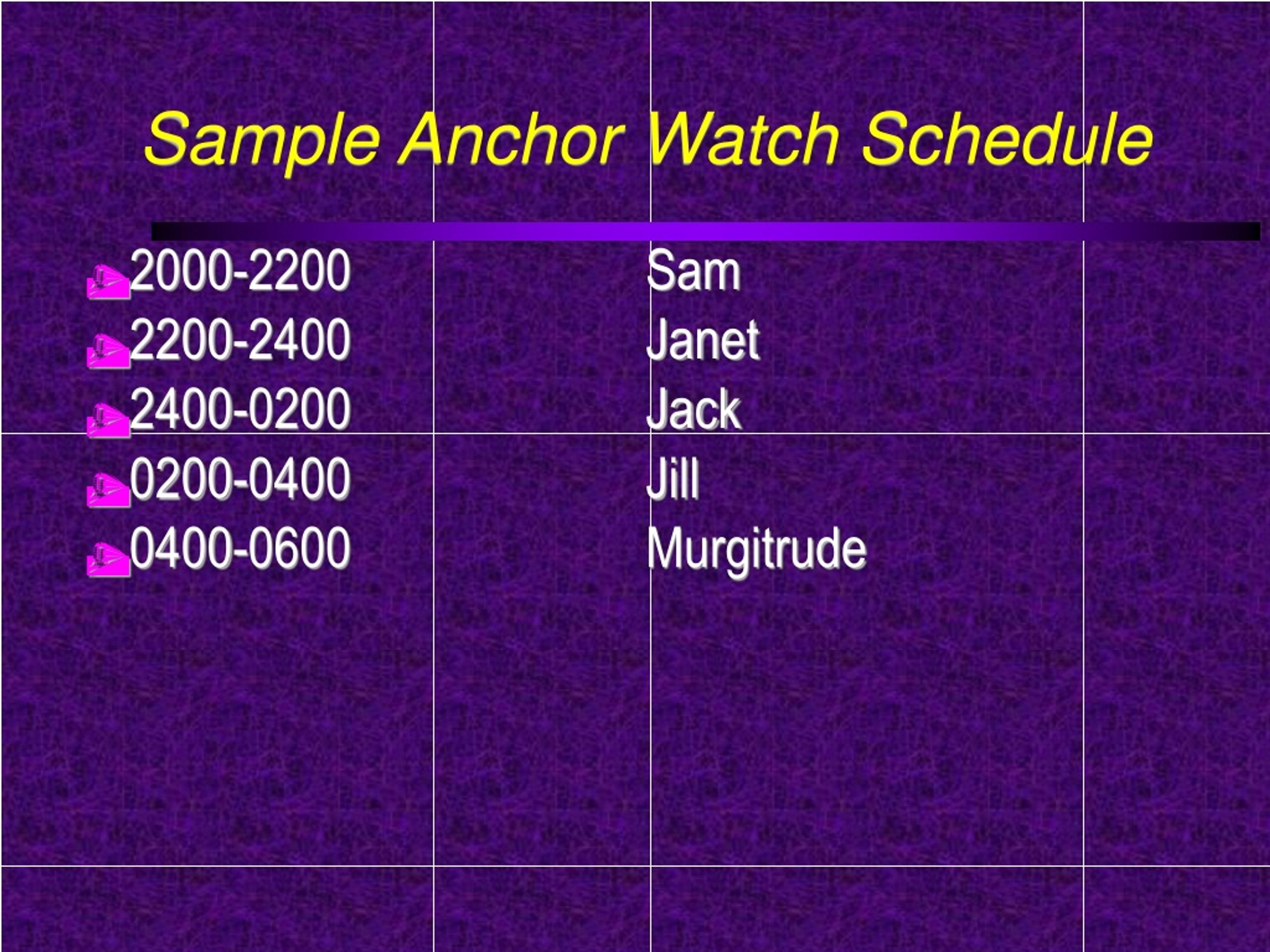 Sample Anchor Watch Schedule

2000-2200 Sam
2200-2400 Janet
2400-0200 Jack
0200-0400 Jill
0400-0600 Murgitrude